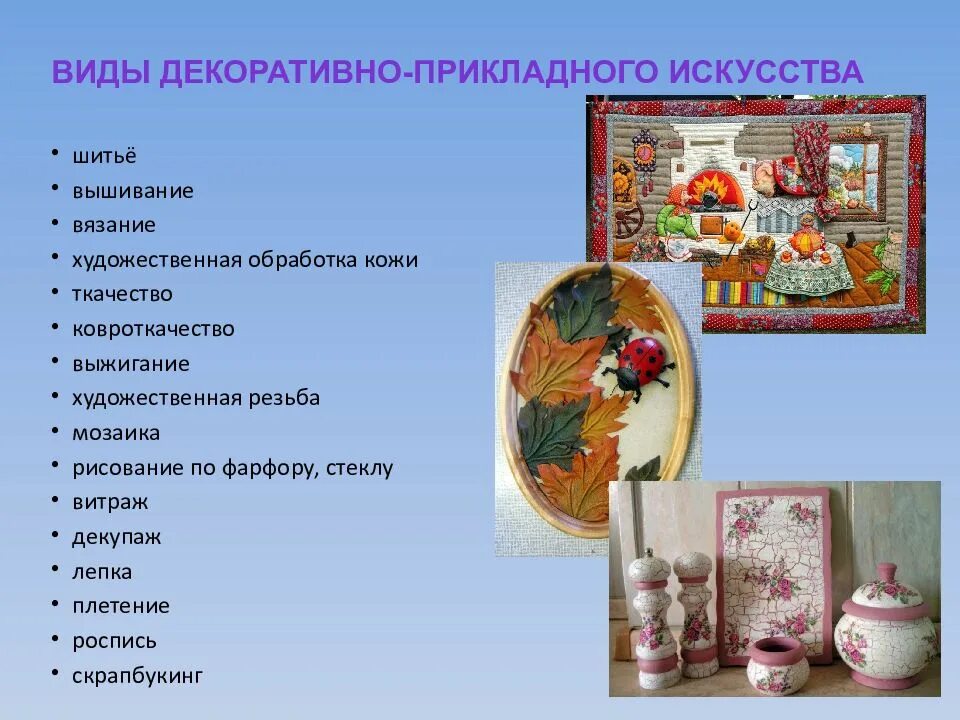 ВИДЫ ДЕКОРАТИВНО-ПРИКЛАДНОГО ИСКУССТВА

• шитьё
• вышивание
• вязание
• художественная обработка кожи
• ткачество
• ковроткачество
• выжигание
• художественная резьба
• мозаика
• рисование по фарфору, стеклу
• витраж
• декупаж
• лепка
• плетение
• роспись
• скрапбукинг